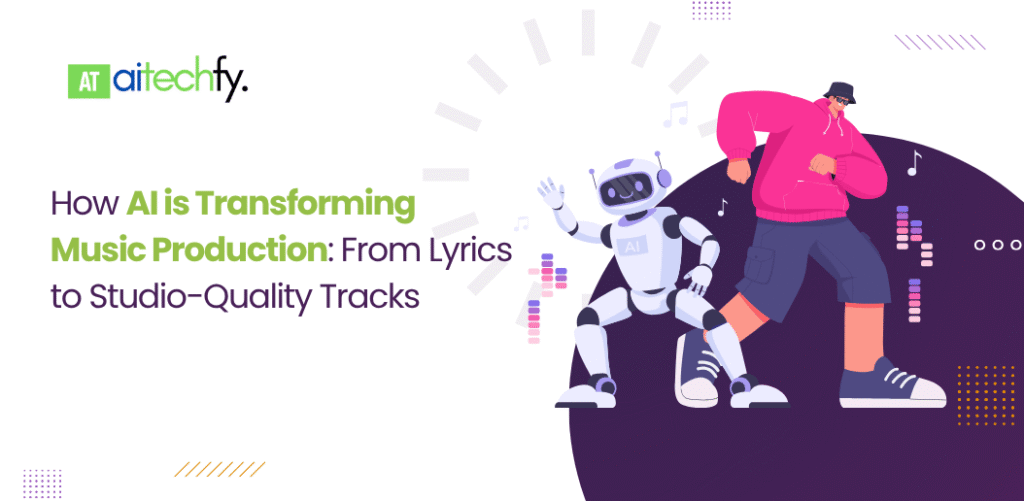 AT aitechfy.

How AI is Transforming Music Production: From Lyrics to Studio-Quality Tracks

AI